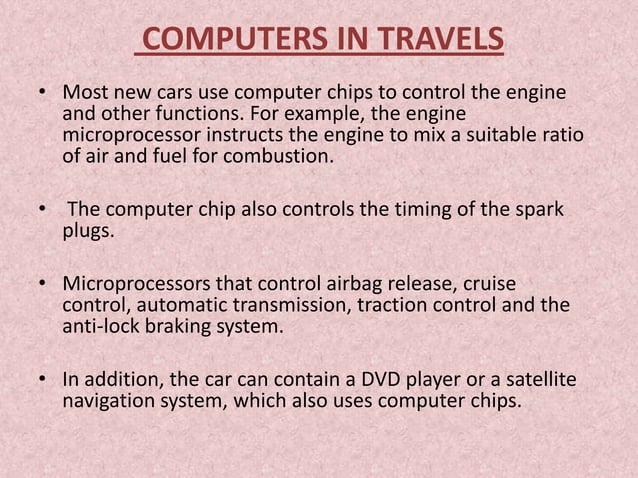 COMPUTERS IN TRAVELS

• Most new cars use computer chips to control the engine and other functions. For example, the engine microprocessor instructs the engine to mix a suitable ratio of air and fuel for combustion.

• The computer chip also controls the timing of the spark plugs.

• Microprocessors that control airbag release, cruise control, automatic transmission, traction control and the anti-lock braking system.

• In addition, the car can contain a DVD player or a satellite navigation system, which also uses computer chips.